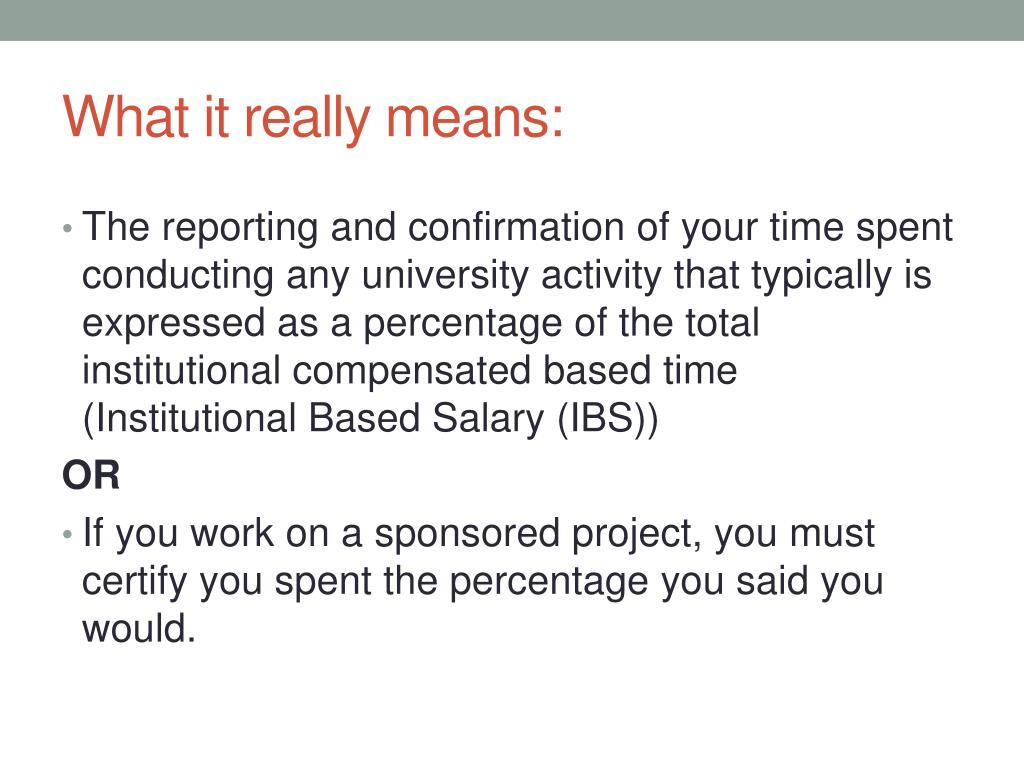 What it really means:

• The reporting and confirmation of your time spent conducting any university activity that typically is expressed as a percentage of the total institutional compensated based time (Institutional Based Salary (IBS))

OR

• If you work on a sponsored project, you must certify you spent the percentage you said you would.